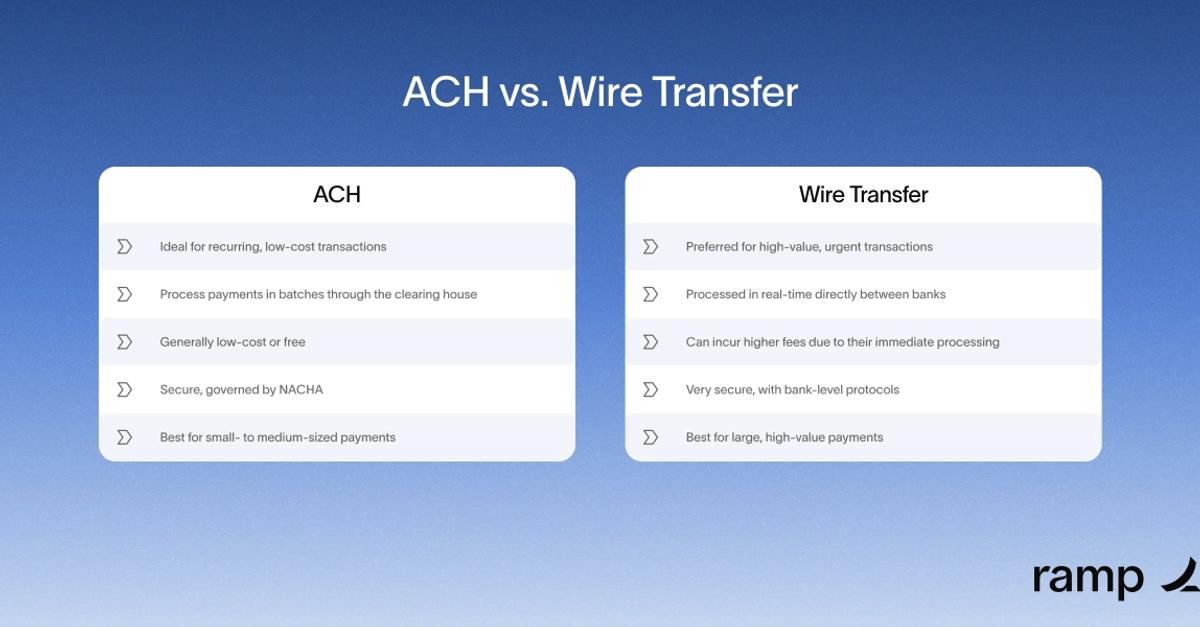 ACH vs. Wire Transfer

ACH

Ideal for recurring, low-cost transactions

Process payments in batches through the clearing house

Generally low-cost or free

Secure, governed by NACHA

Best for small- to medium-sized payments

Wire Transfer

Preferred for high-value, urgent transactions

Processed in real-time directly between banks

Can incur higher fees due to their immediate processing

Very secure, with bank-level protocols

Best for large, high-value payments

ramp